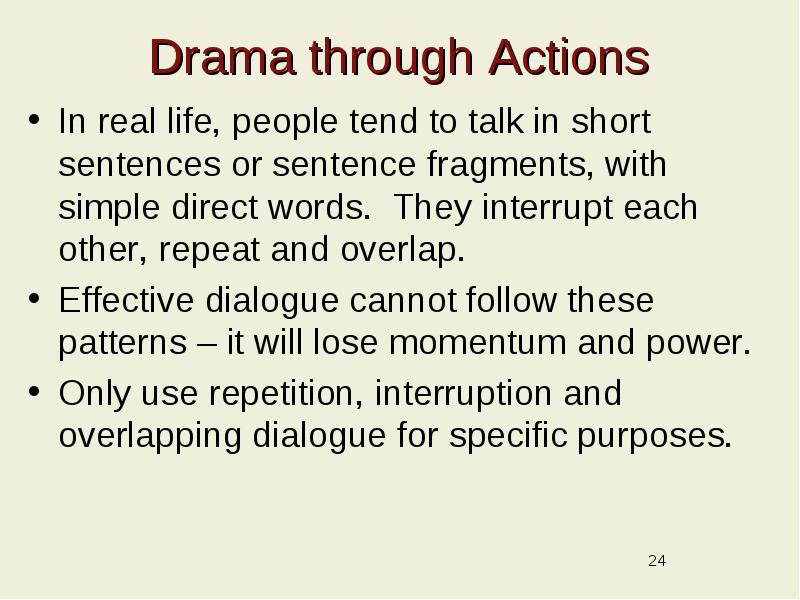 Drama through Actions

• In real life, people tend to talk in short sentences or sentence fragments, with simple direct words. They interrupt each other, repeat and overlap.

• Effective dialogue cannot follow these patterns – it will lose momentum and power.

• Only use repetition, interruption and overlapping dialogue for specific purposes.

24